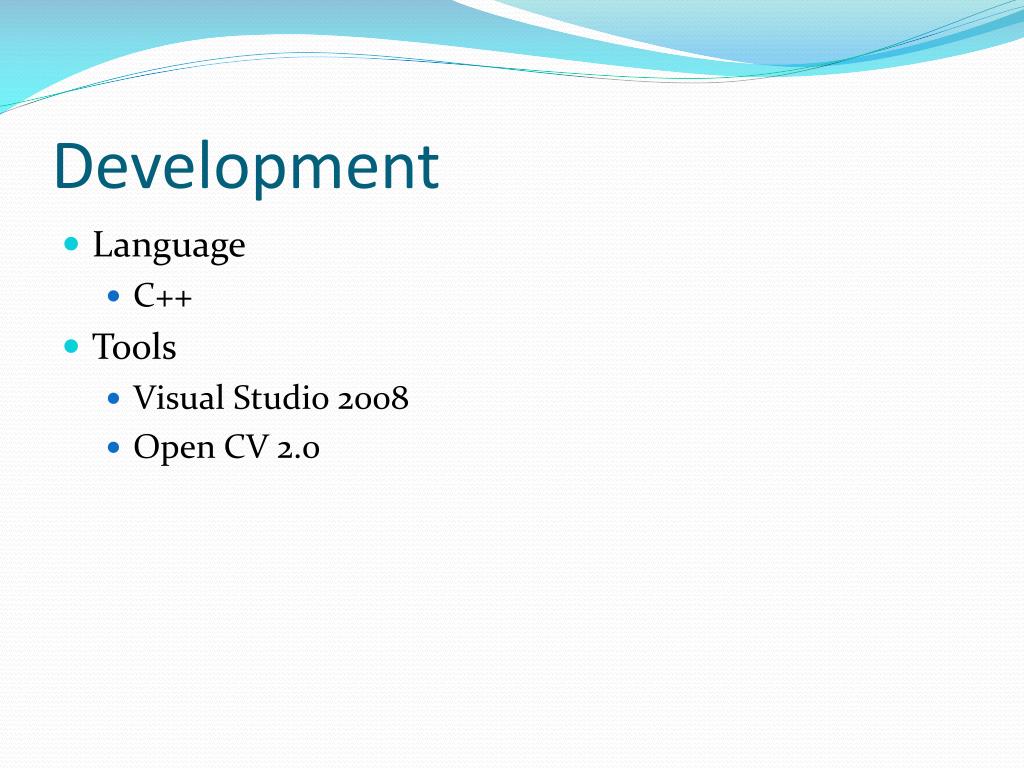 Development

- Language
  - C++
- Tools
  - Visual Studio 2008
  - Open CV 2.0